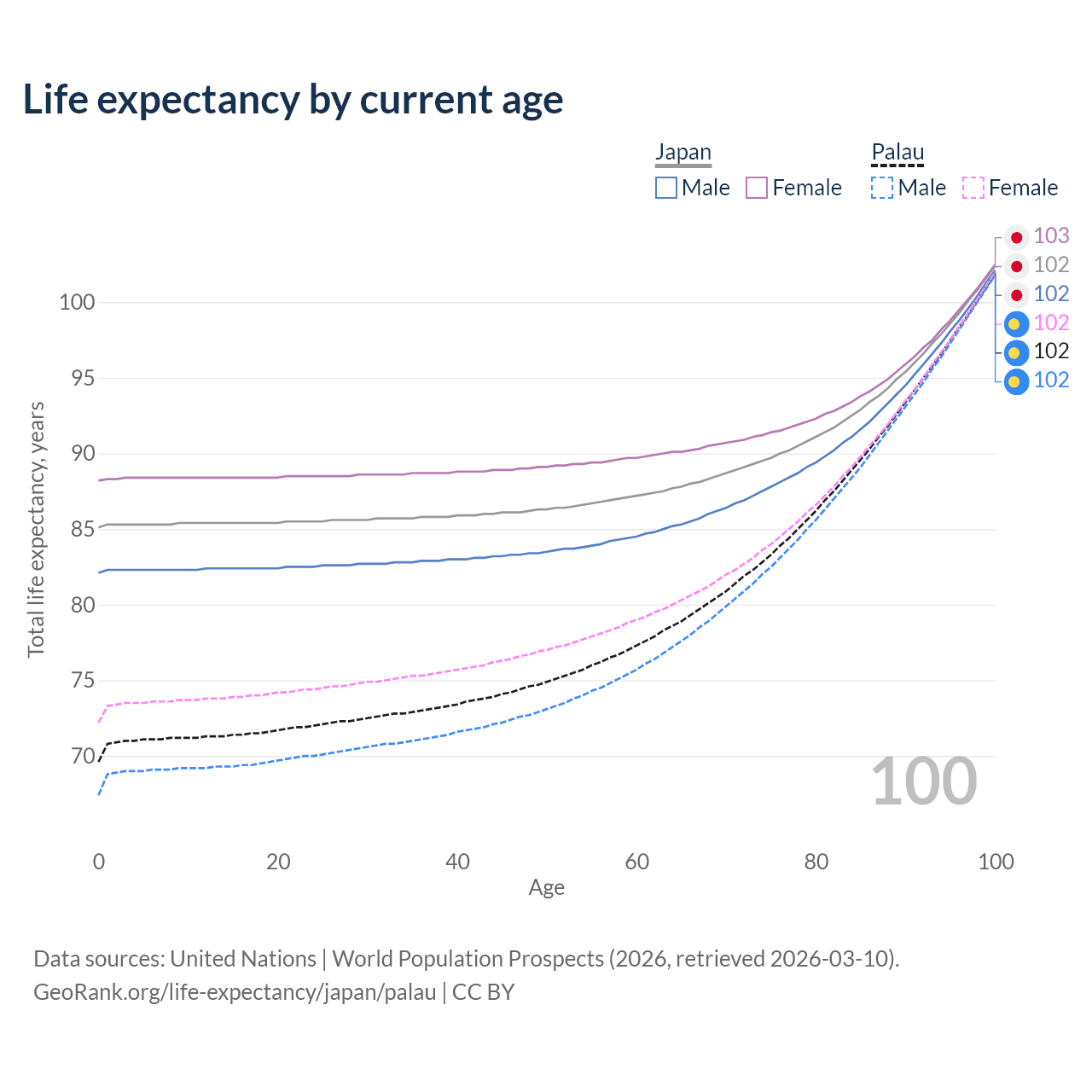 Life expectancy by current age

Japan
Male Female

Palau
Male Female

103
102
102
102
102
102

100
95
90
85
80
75
70

Total life expectancy, years

100

0 20 40 60 80 100
Age

Data sources: United Nations | World Population Prospects (2026, retrieved 2026-03-10).
GeoRank.org/life-expectancy/japan/palau | CC BY